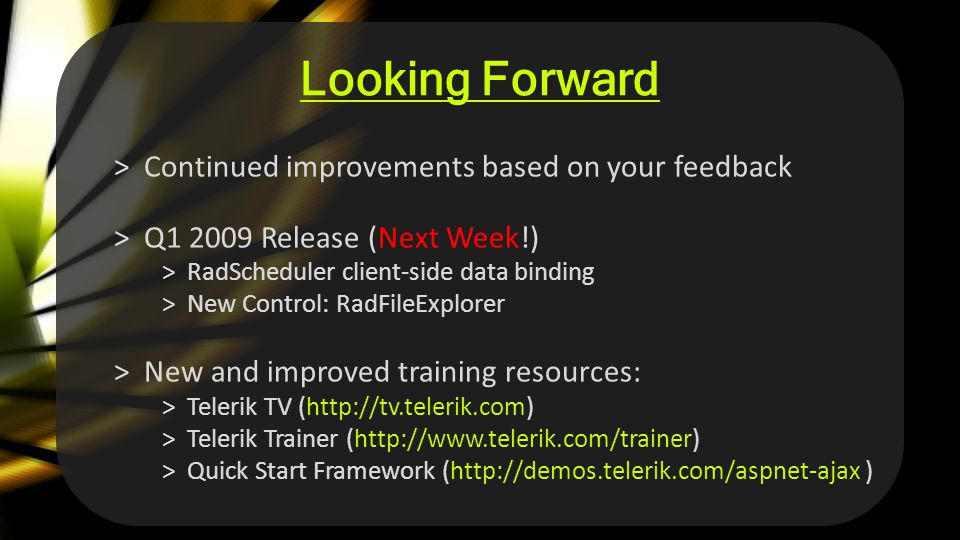 Looking Forward

> Continued improvements based on your feedback

> Q1 2009 Release (Next Week!)
> RadScheduler client-side data binding
> New Control: RadFileExplorer

> New and improved training resources:
> Telerik TV (http://tv.telerik.com)
> Telerik Trainer (http://www.telerik.com/trainer)
> Quick Start Framework (http://demos.telerik.com/aspnet-ajax )